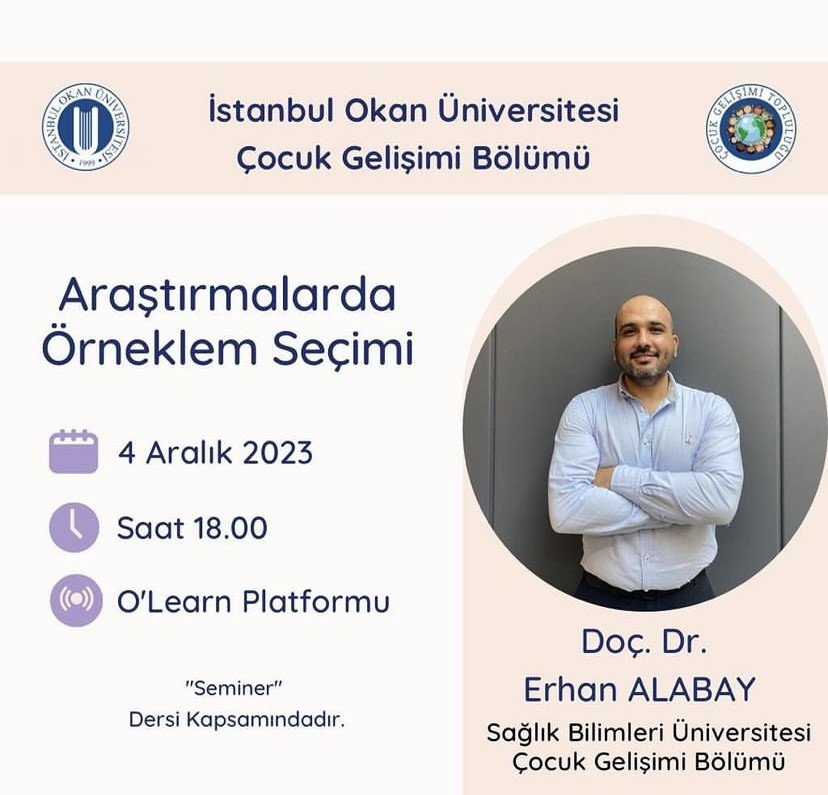 İSTANBUL OKAN ÜNİVERSİTESİ
1999

İstanbul Okan Üniversitesi
Çocuk Gelişimi Bölümü

ÇOCUK GELİŞİMİ TOPLULUĞU

Araştırmalarda Örneklem Seçimi

4 Aralık 2023

Saat 18.00

O'Learn Platformu

"Seminer"
Dersi Kapsamındadır.

Doç. Dr.
Erhan ALABAY

Sağlık Bilimleri Üniversitesi
Çocuk Gelişimi Bölümü